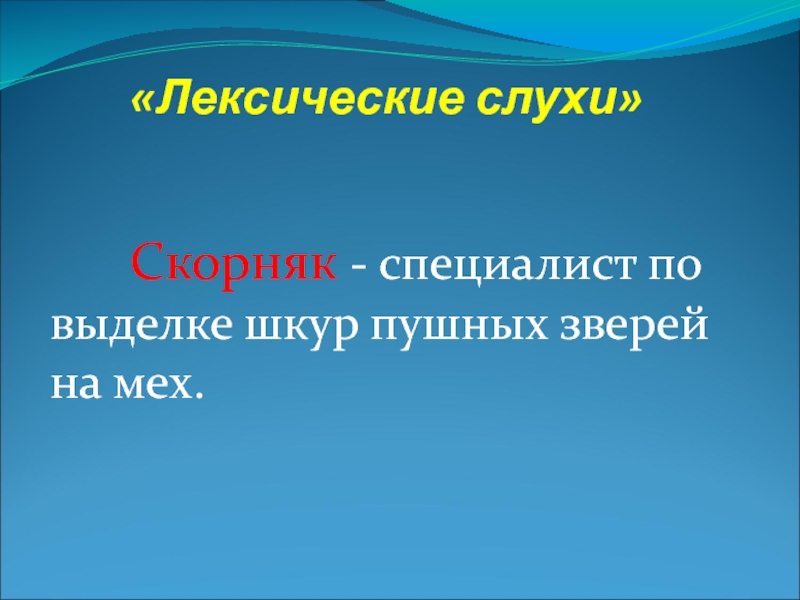 «Лексические слухи»

Скорняк - специалист по выделке шкур пушных зверей на мех.